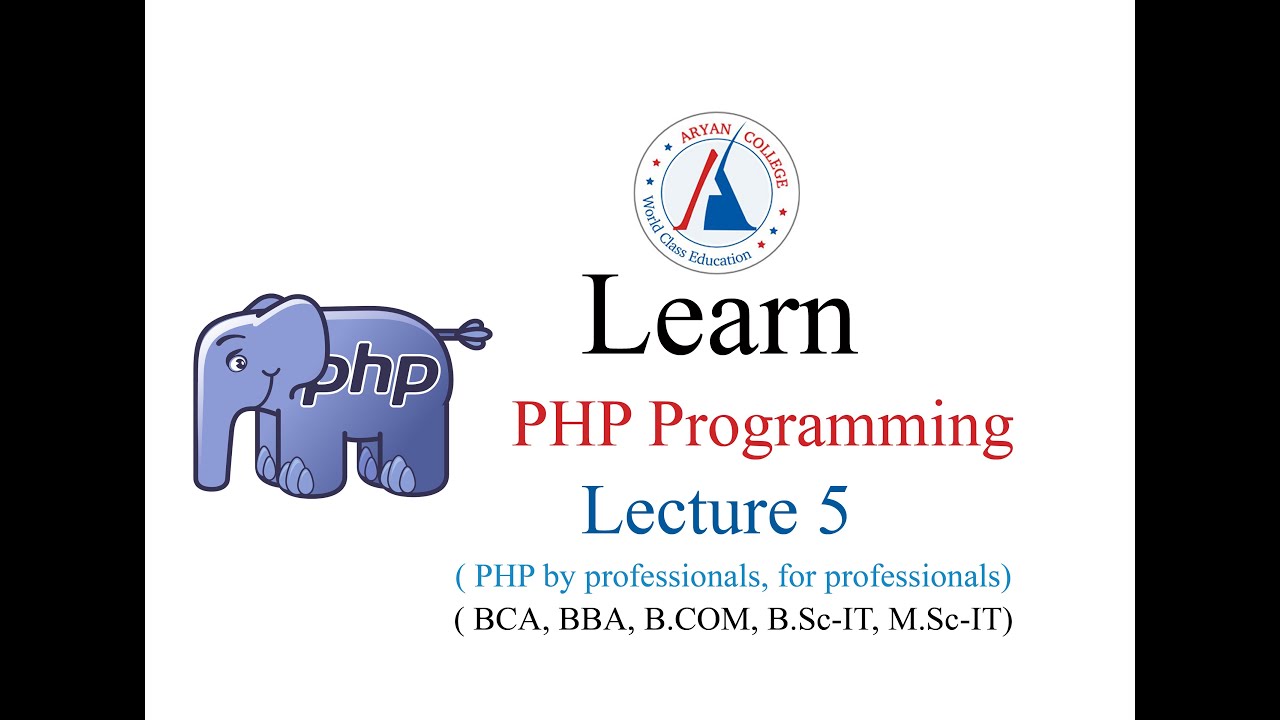 ARYAN COLLEGE
World Class Education

php

Learn

PHP Programming

Lecture 5

( PHP by professionals, for professionals)

( BCA, BBA, B.COM, B.Sc-IT, M.Sc-IT)